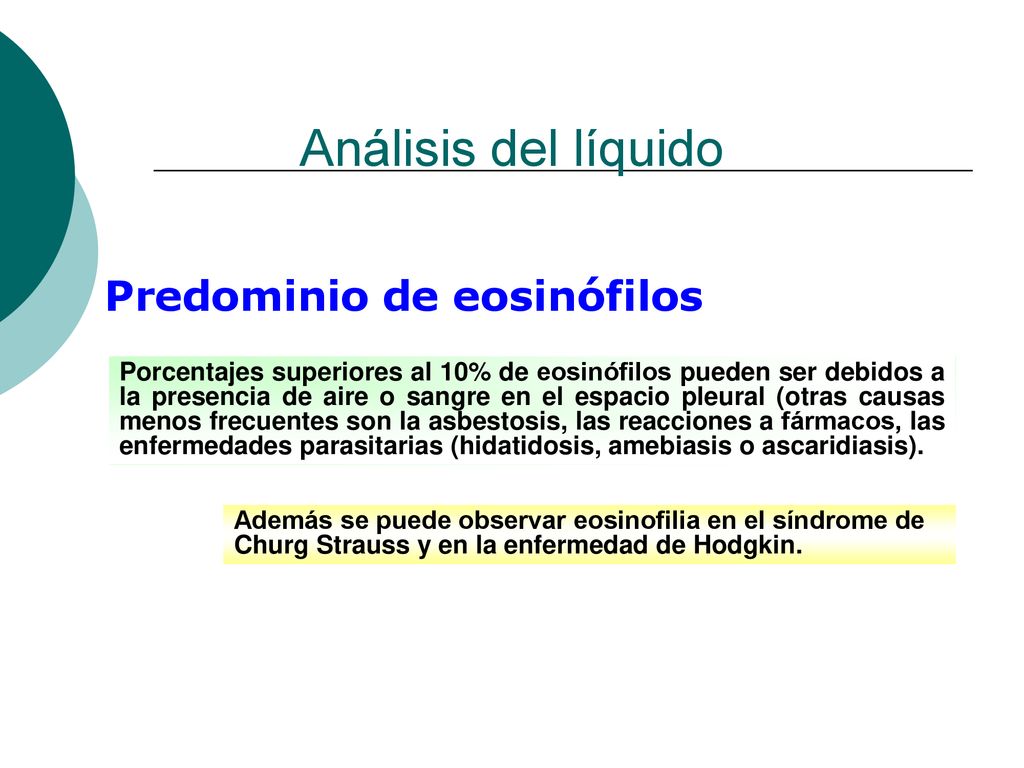 Análisis del líquido

Predominio de eosinófilos

Porcentajes superiores al 10% de eosinófilos pueden ser debidos a la presencia de aire o sangre en el espacio pleural (otras causas menos frecuentes son la asbestosis, las reacciones a fármacos, las enfermedades parasitarias (hidatidosis, amebiasis o ascaridiasis).

Además se puede observar eosinofilia en el síndrome de Churg Strauss y en la enfermedad de Hodgkin.